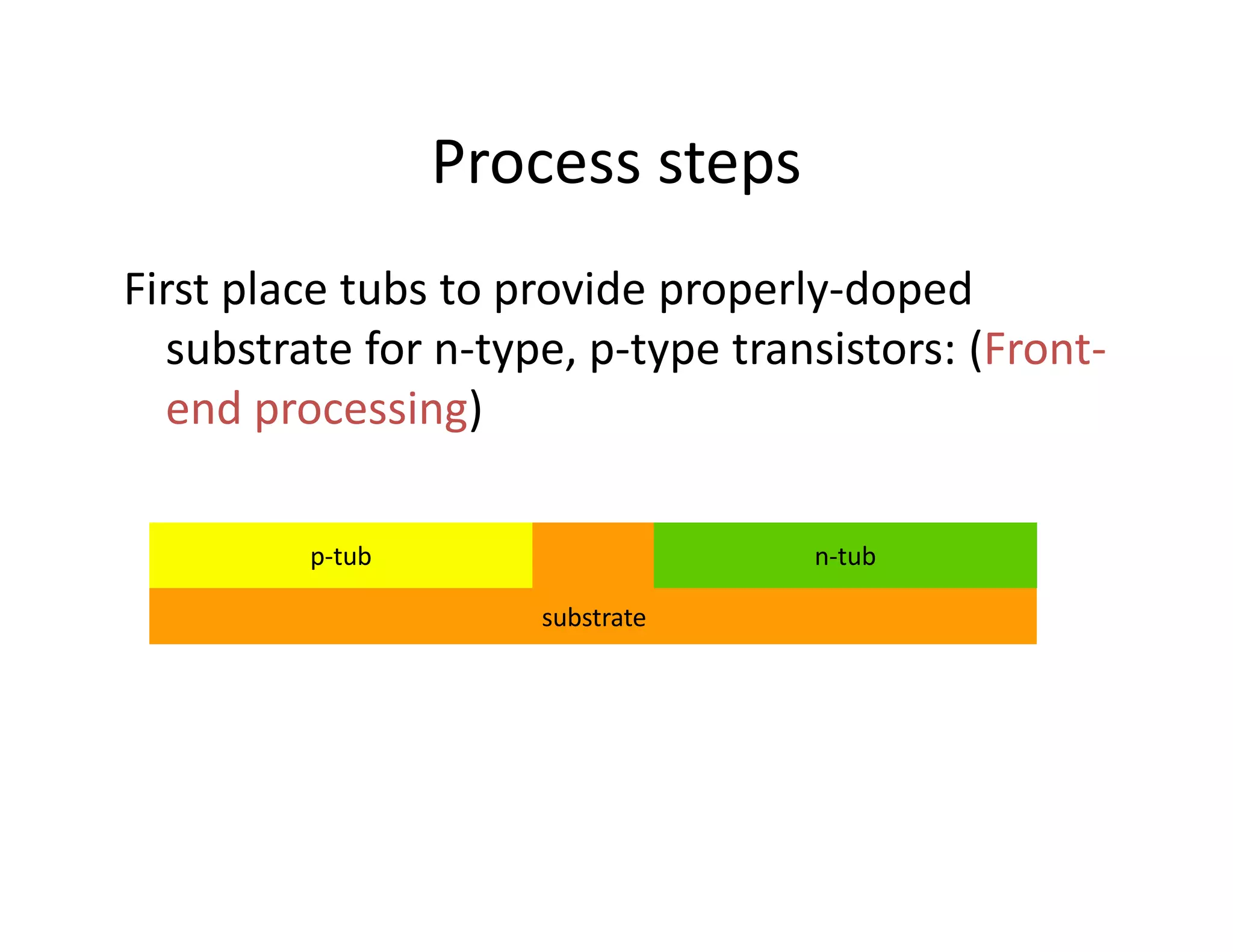 Process steps

First place tubs to provide properly-doped substrate for n-type, p-type transistors: (Front-end processing)

p-tub

n-tub

substrate